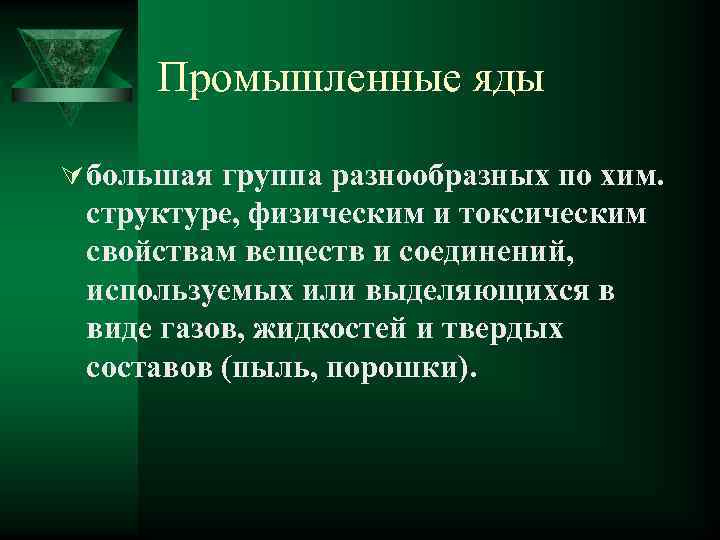 Промышленные яды

большая группа разнообразных по хим. структуре, физическим и токсическим свойствам веществ и соединений, используемых или выделяющихся в виде газов, жидкостей и твердых составов (пыль, порошки).